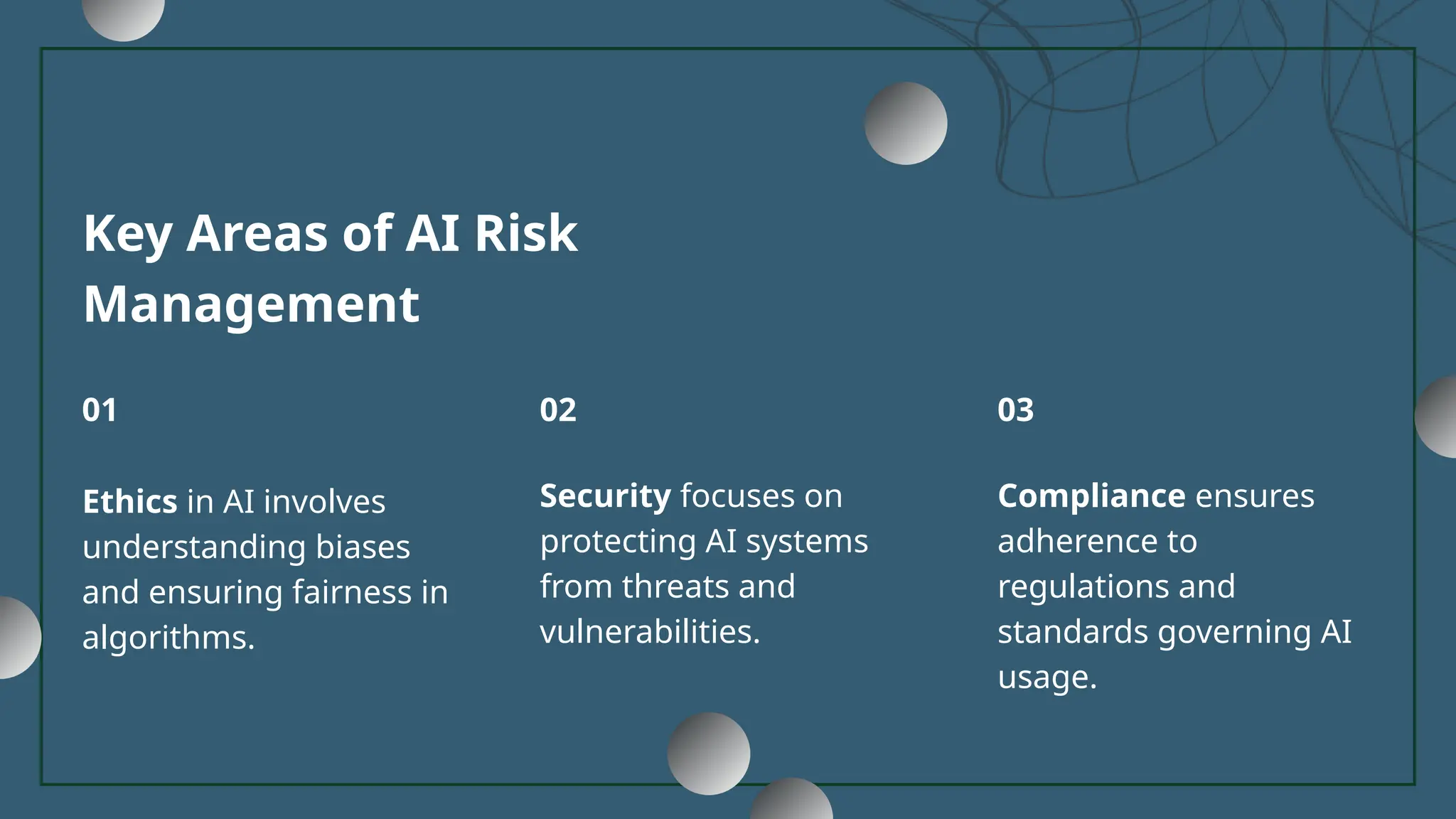 Key Areas of AI Risk Management

01

Ethics in AI involves understanding biases and ensuring fairness in algorithms.

02

Security focuses on protecting AI systems from threats and vulnerabilities.

03

Compliance ensures adherence to regulations and standards governing AI usage.